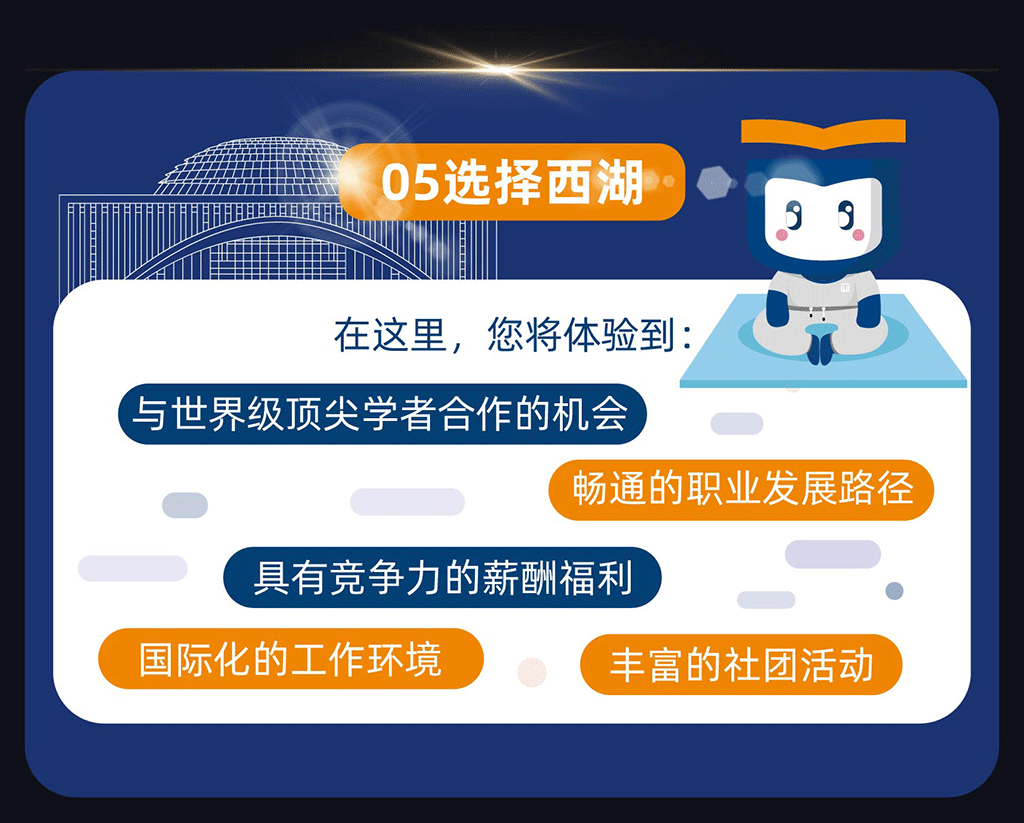 05选择西湖

在这里，您将体验到：

与世界级顶尖学者合作的机会

畅通的职业发展路径

具有竞争力的薪酬福利

国际化的工作环境

丰富的社团活动